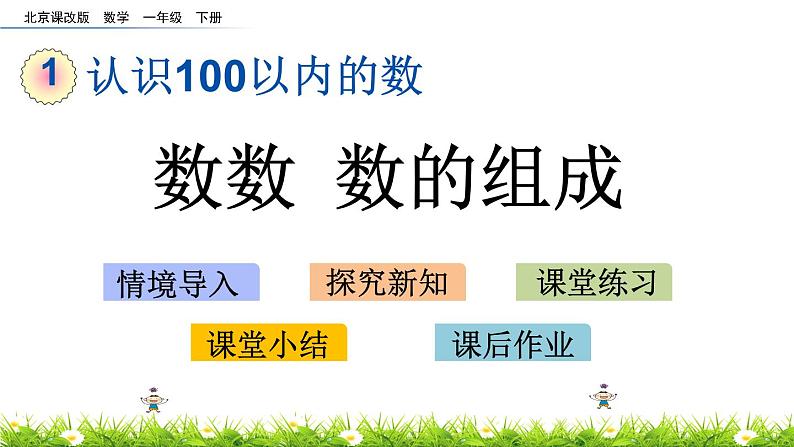 北京课改版 数学 一年级 下册

1 认识100以内的数

数数 数的组成

情境导入

探究新知

课堂练习

课堂小结

课后作业